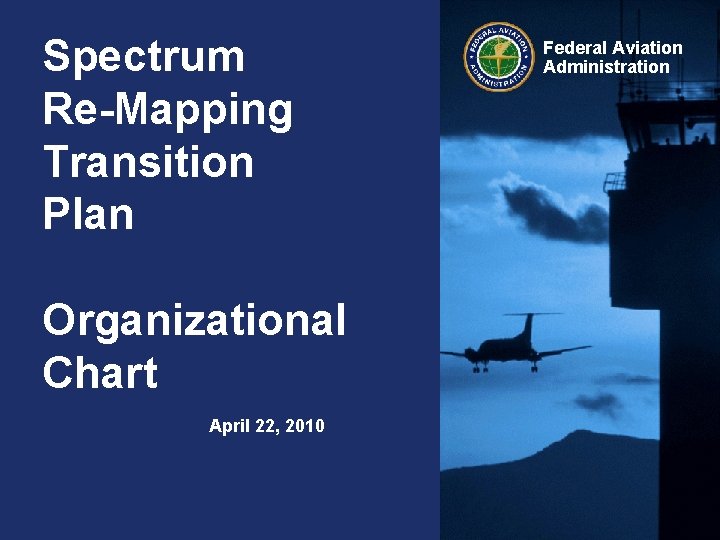 Spectrum Re-Mapping Transition Plan

Organizational Chart

April 22, 2010

FEDERAL AVIATION ADMINISTRATION

Federal Aviation Administration